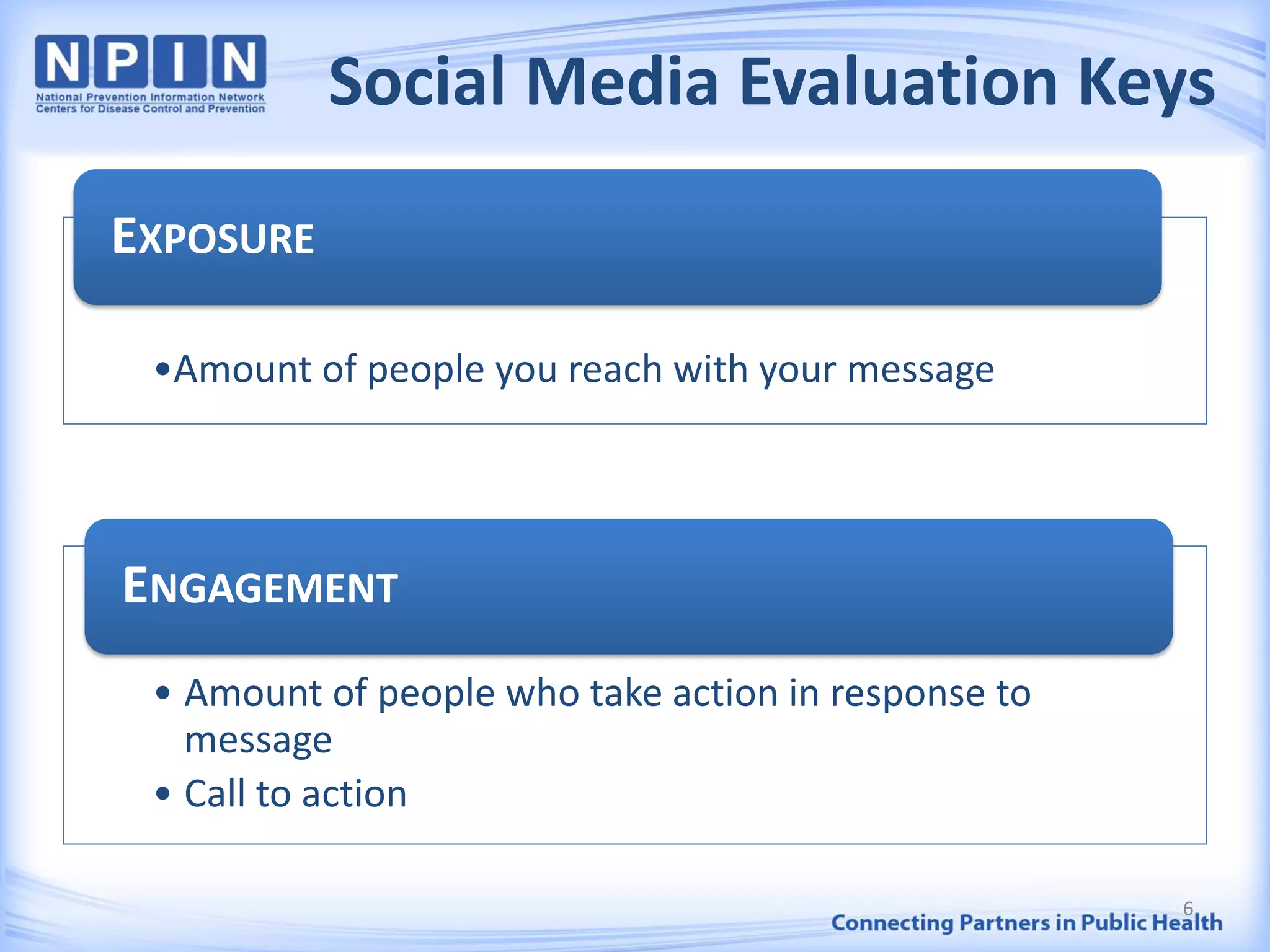 NPIN
National Prevention Information Network
Centers for Disease Control and Prevention

Social Media Evaluation Keys

EXPOSURE

•Amount of people you reach with your message

ENGAGEMENT

• Amount of people who take action in response to message
• Call to action

6

Connecting Partners in Public Health